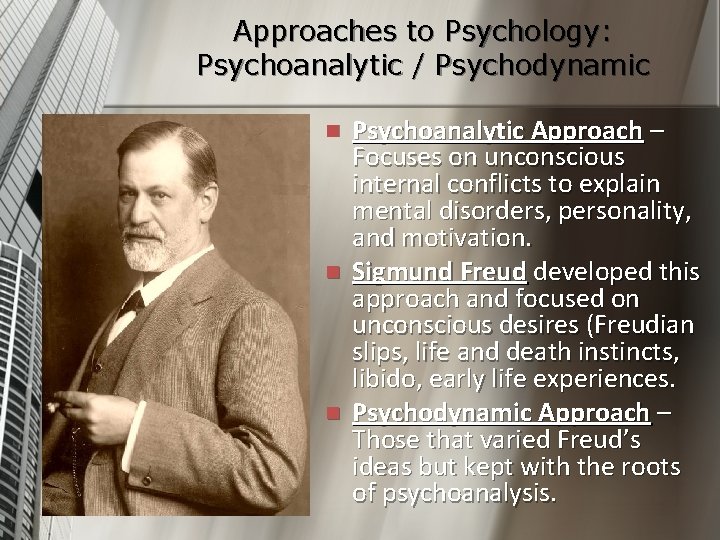 Approaches to Psychology: Psychoanalytic / Psychodynamic

Psychoanalytic Approach – Focuses on unconscious internal conflicts to explain mental disorders, personality, and motivation.

Sigmund Freud developed this approach and focused on unconscious desires (Freudian slips, life and death instincts, libido, early life experiences.

Psychodynamic Approach – Those that varied Freud's ideas but kept with the roots of psychoanalysis.